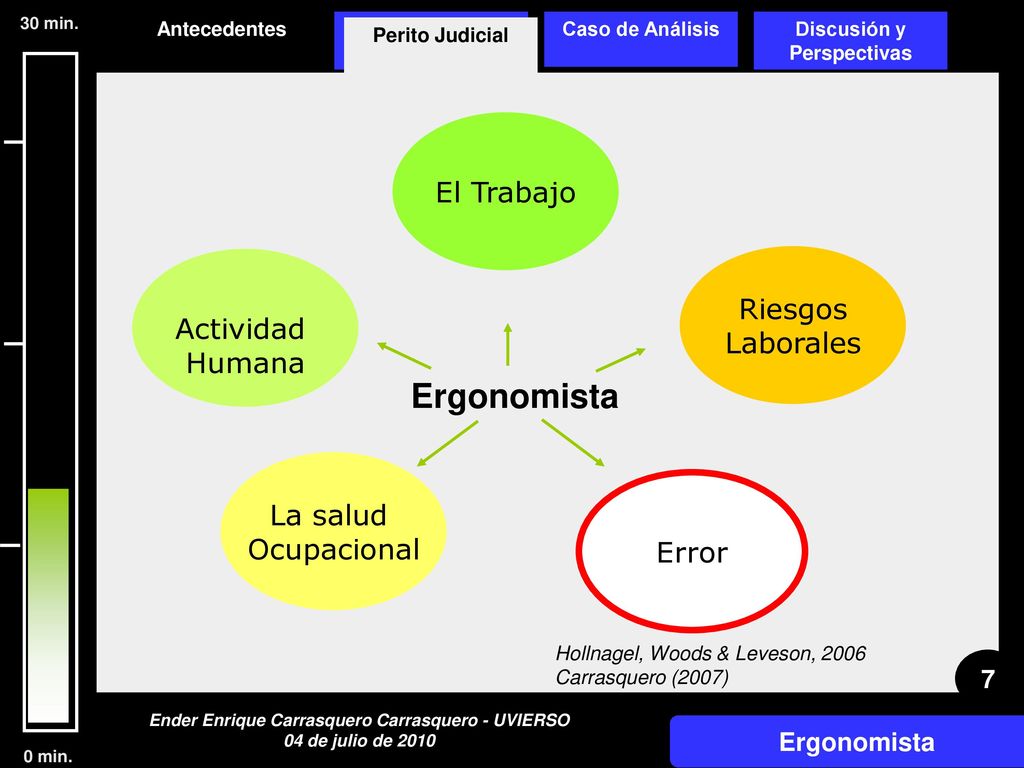 30 min.

Antecedentes

Perito Judicial

Caso de Análisis

Discusión y Perspectivas

El Trabajo

Actividad Humana

Riesgos Laborales

Ergonomista

La salud Ocupacional

Error

Hollnagel, Woods & Leveson, 2006
Carrasquero (2007)

7

0 min.

Ender Enrique Carrasquero Carrasquero - UVIERSO
04 de julio de 2010

Ergonomista